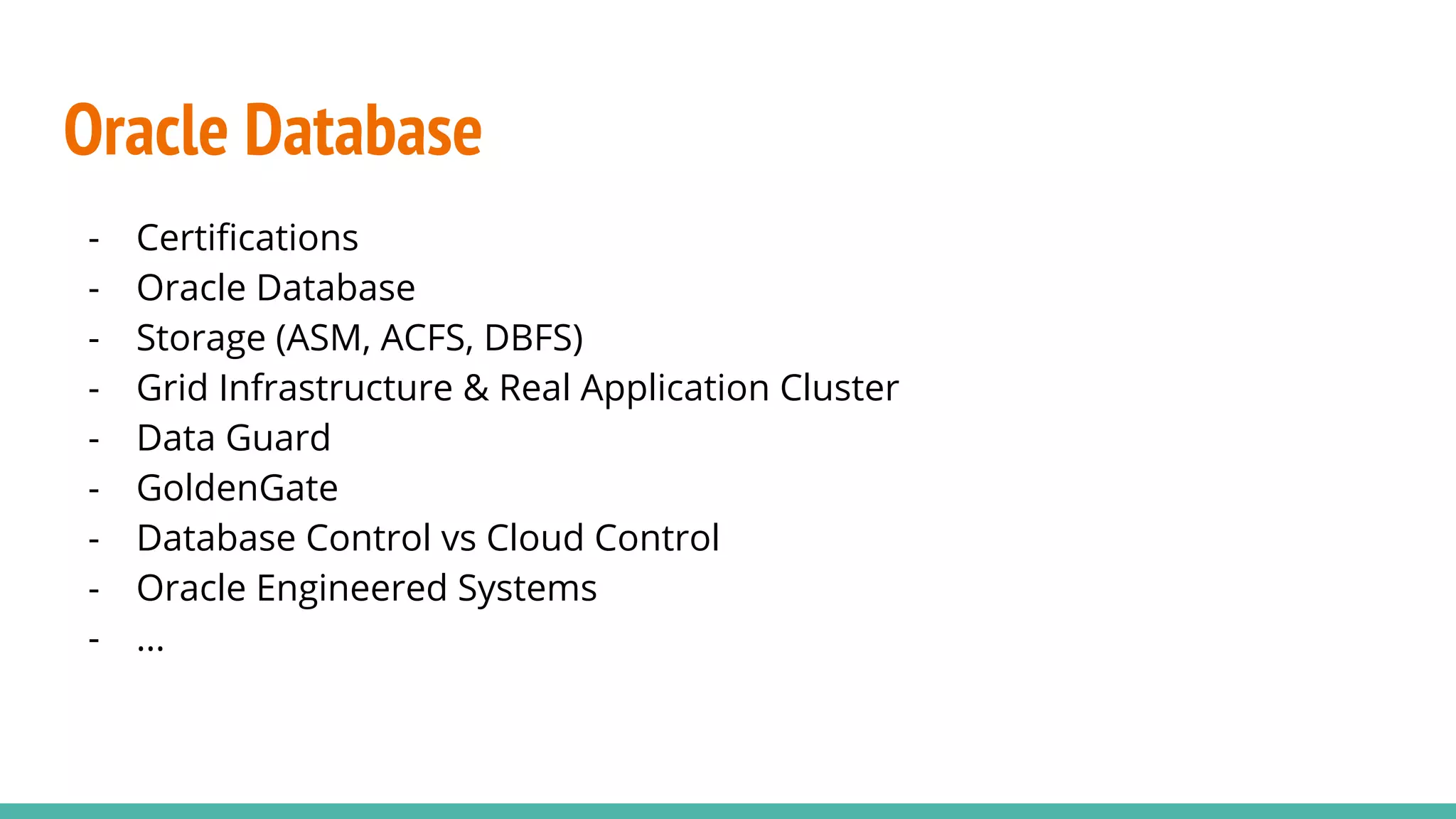 Oracle Database

- Certifications
- Oracle Database
- Storage (ASM, ACFS, DBFS)
- Grid Infrastructure & Real Application Cluster
- Data Guard
- GoldenGate
- Database Control vs Cloud Control
- Oracle Engineered Systems
- ...